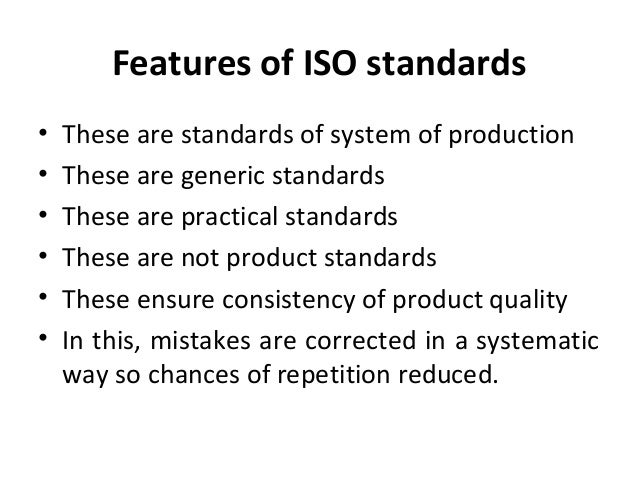 Features of ISO standards

• These are standards of system of production
• These are generic standards
• These are practical standards
• These are not product standards
• These ensure consistency of product quality
• In this, mistakes are corrected in a systematic way so chances of repetition reduced.